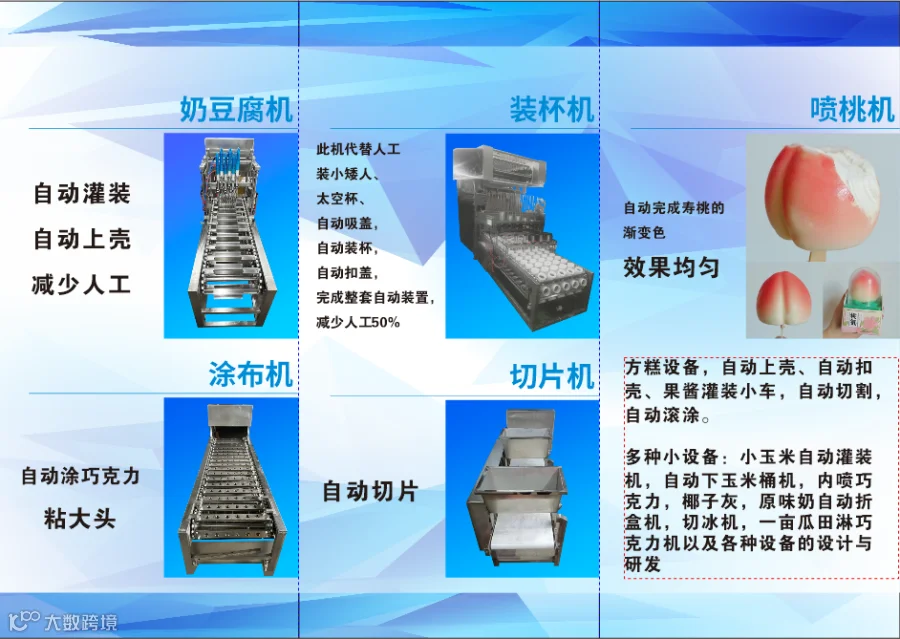 奶豆腐机

自动灌装
自动上壳
减少人工

涂布机

自动涂巧克力
粘大头

装杯机

此机代替人工
装小矮人、
太空杯、
自动吸盖，
自动装杯，
自动扣盖，
完成整套自动装置，
减少人工50%

切片机

自动切片

喷桃机

自动完成寿桃的渐变色
效果均匀

方糕设备，自动上壳、自动扣壳、果酱灌装小车，自动切割，自动滚涂。

多种小设备：小玉米自动灌装机，自动下玉米桶机，内喷巧克力，椰子灰，原味奶自动折盒机，切冰机，一亩瓜田淋巧克力机以及各种设备的设计与研发

大数跨境